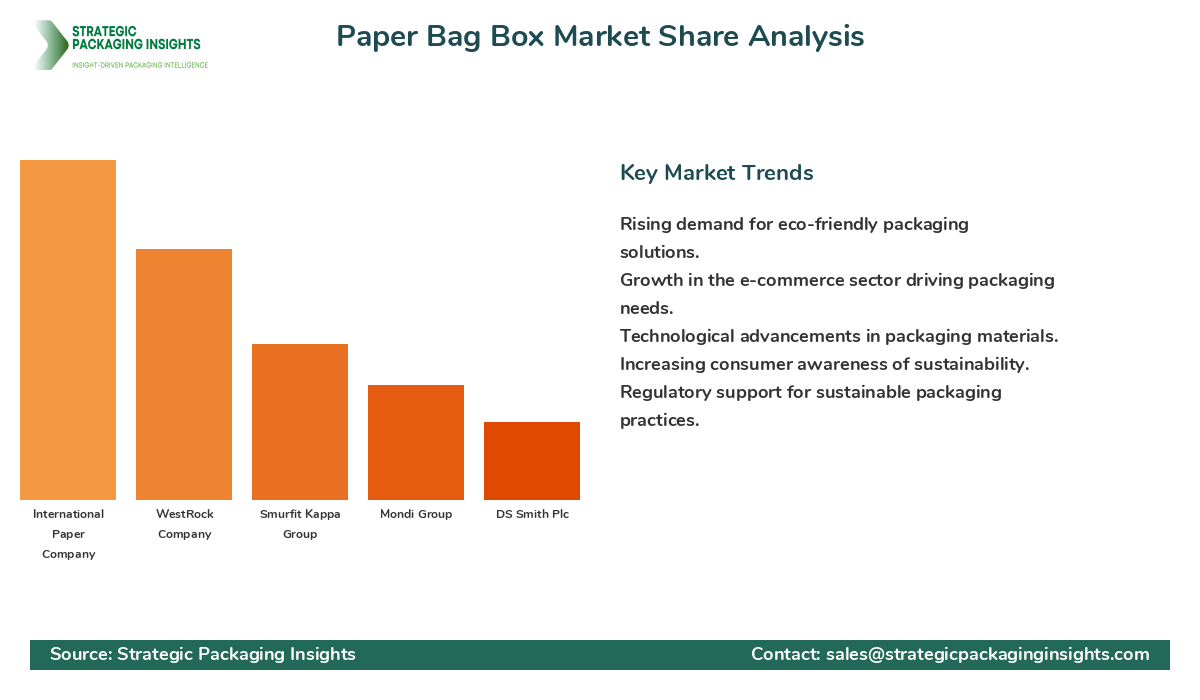 STRATEGIC PACKAGING INSIGHTS
INSIGHT-DRIVEN PACKAGING INTELLIGENCE

Paper Bag Box Market Share Analysis

International Paper Company
WestRock Company
Smurfit Kappa Group
Mondi Group
DS Smith Plc

Key Market Trends

Rising demand for eco-friendly packaging solutions.
Growth in the e-commerce sector driving packaging needs.
Technological advancements in packaging materials.
Increasing consumer awareness of sustainability.
Regulatory support for sustainable packaging practices.

Source: Strategic Packaging Insights
Contact: sales@strategicpackaginginsights.com